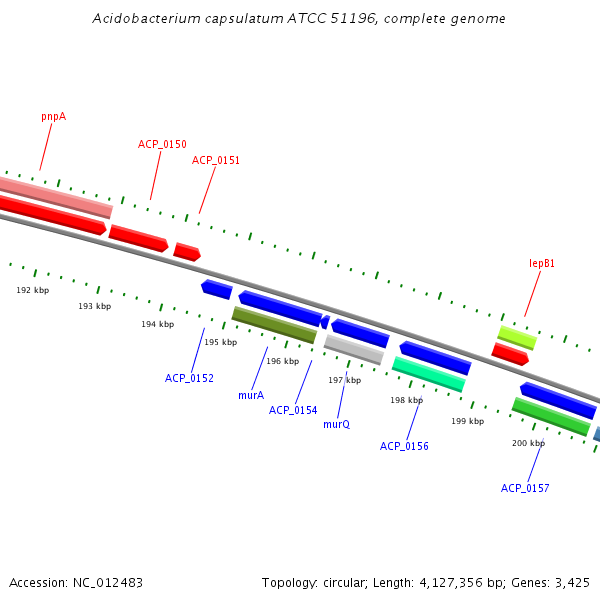 Acidobacterium capsulatum ATCC 51196, complete genome

pnpA

ACP_0150

ACP_0151

lepB1

192 kbp

193 kbp

194 kbp

195 kbp

196 kbp

197 kbp

198 kbp

199 kbp

200 kbp

ACP_0152

murA

ACP_0154

murQ

ACP_0156

ACP_0157

Accession: NC_012483

Topology: circular; Length: 4,127,356 bp; Genes: 3,425